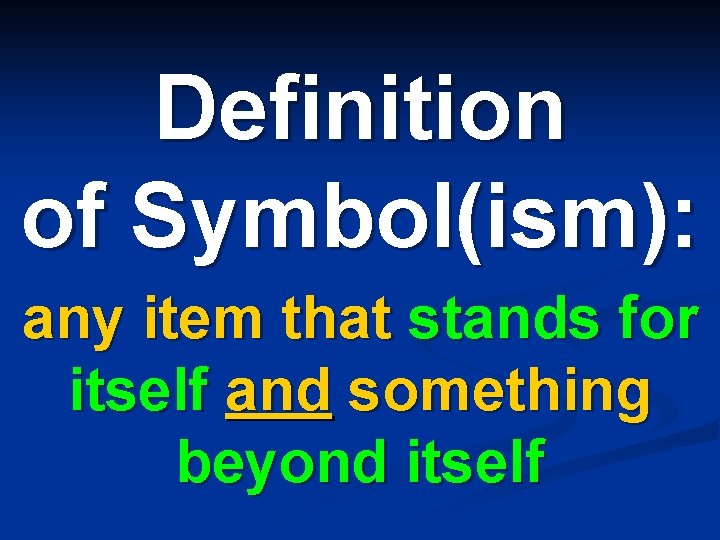 Definition of Symbol(ism):

any item that stands for itself and something beyond itself